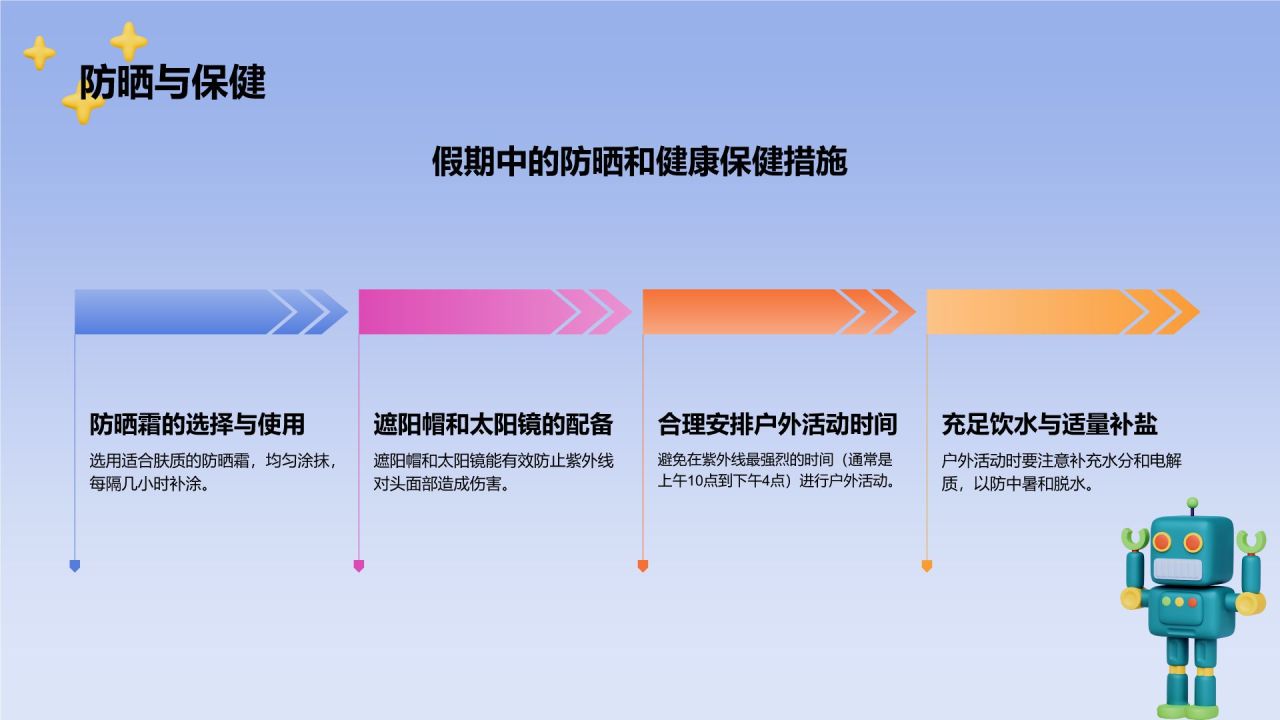 防晒与保健

假期中的防晒和健康保健措施

防晒霜的选择与使用

选用适合肤质的防晒霜，均匀涂抹，每隔几小时补涂。

遮阳帽和太阳镜的配备

遮阳帽和太阳镜能有效防止紫外线对头面部造成伤害。

合理安排户外活动时间

避免在紫外线最强烈的时间（通常是上午10点到下午4点）进行户外活动。

充足饮水与适量补盐

户外活动时要注意补充水分和电解质，以防中暑和脱水。